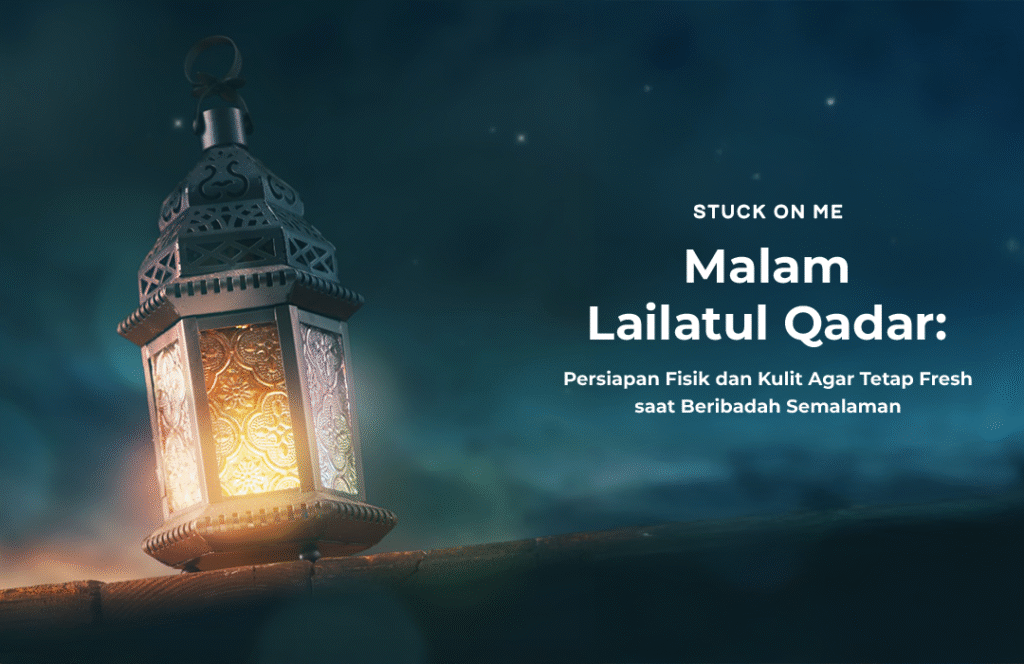 STUCK ON ME

Malam Lailatul Qadar:

Persiapan Fisik dan Kulit Agar Tetap Fresh saat Beribadah Semalaman